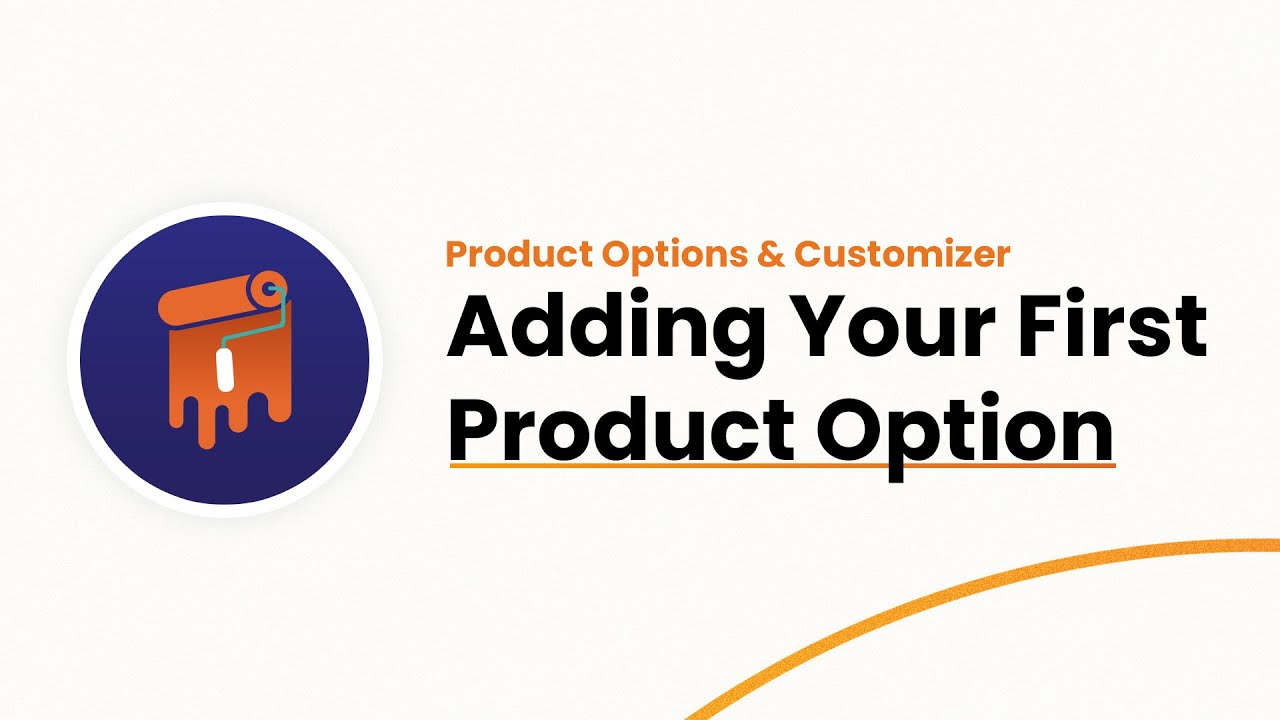 Product Options & Customizer

Adding Your First Product Option